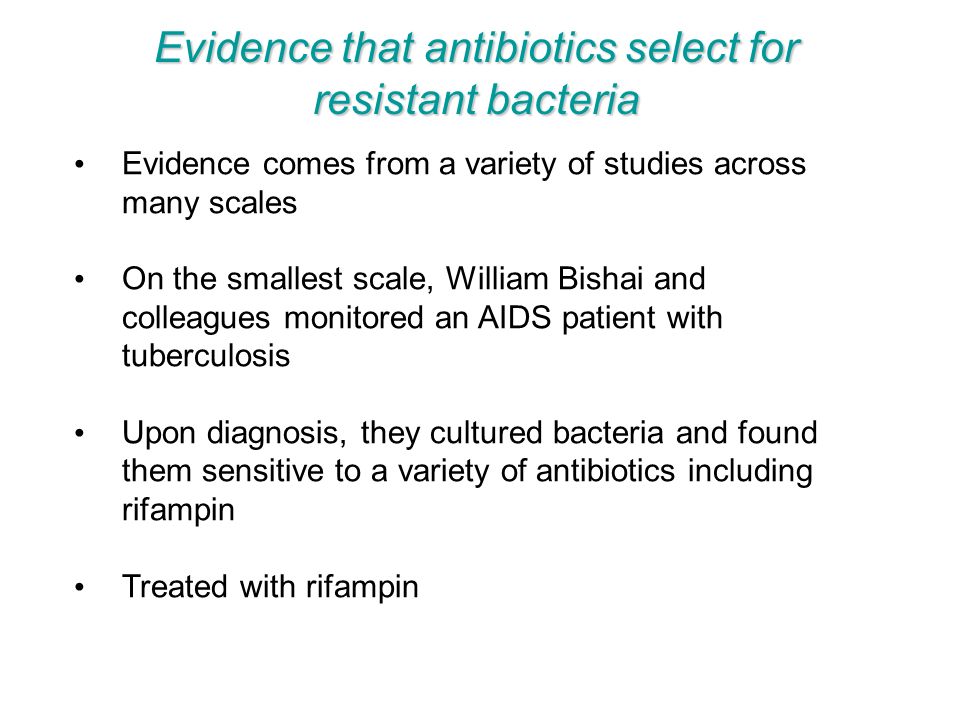 Evidence that antibiotics select for resistant bacteria

• Evidence comes from a variety of studies across many scales

• On the smallest scale, William Bishai and colleagues monitored an AIDS patient with tuberculosis

• Upon diagnosis, they cultured bacteria and found them sensitive to a variety of antibiotics including rifampin

• Treated with rifampin